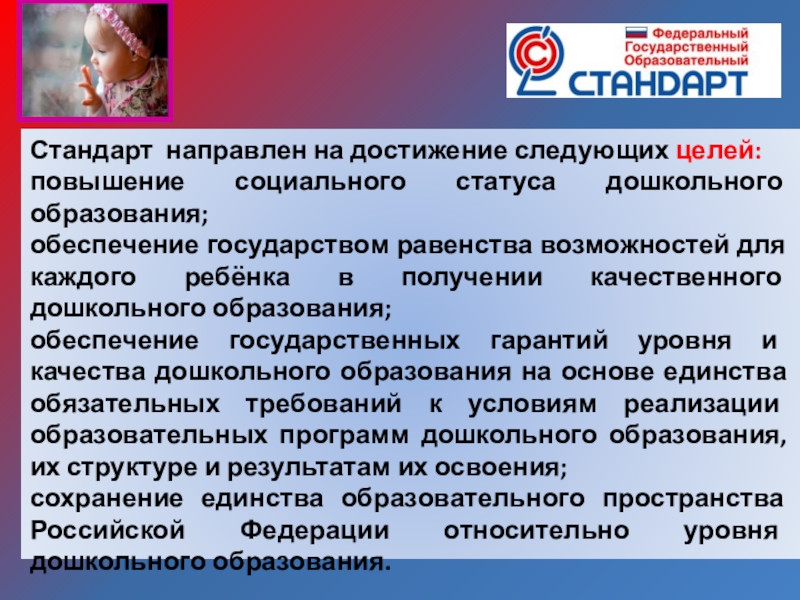 Федеральный Государственный Образовательный СТАНДАРТ

Стандарт направлен на достижение следующих целей:
повышение социального статуса дошкольного образования;
обеспечение государством равенства возможностей для каждого ребёнка в получении качественного дошкольного образования;
обеспечение государственных гарантий уровня и качества дошкольного образования на основе единства обязательных требований к условиям реализации образовательных программ дошкольного образования, их структуре и результатам их освоения;
сохранение единства образовательного пространства Российской Федерации относительно уровня дошкольного образования.